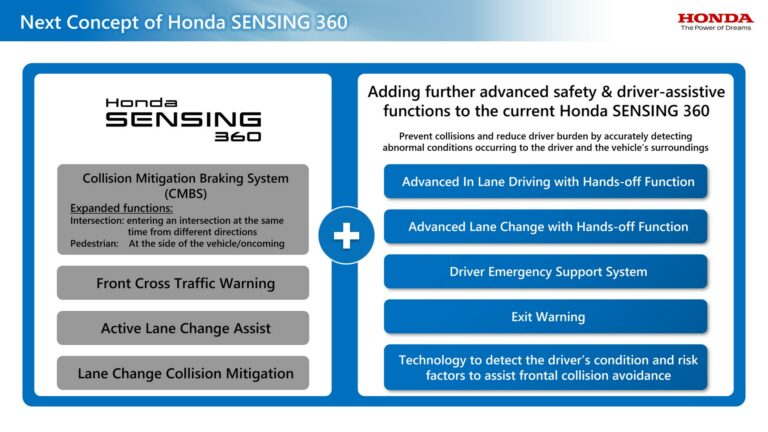 Next Concept of Honda SENSING 360

HONDA
The Power of Dreams

Honda
SENSING
360

Collision Mitigation Braking System (CMBS)
Expanded functions:
Intersection: entering an intersection at the same time from different directions
Pedestrian: At the side of the vehicle/oncoming

Front Cross Traffic Warning

Active Lane Change Assist

Lane Change Collision Mitigation

+

Adding further advanced safety & driver-assistive functions to the current Honda SENSING 360

Prevent collisions and reduce driver burden by accurately detecting abnormal conditions occurring to the driver and the vehicle's surroundings

Advanced In Lane Driving with Hands-off Function

Advanced Lane Change with Hands-off Function

Driver Emergency Support System

Exit Warning

Technology to detect the driver's condition and risk factors to assist frontal collision avoidance